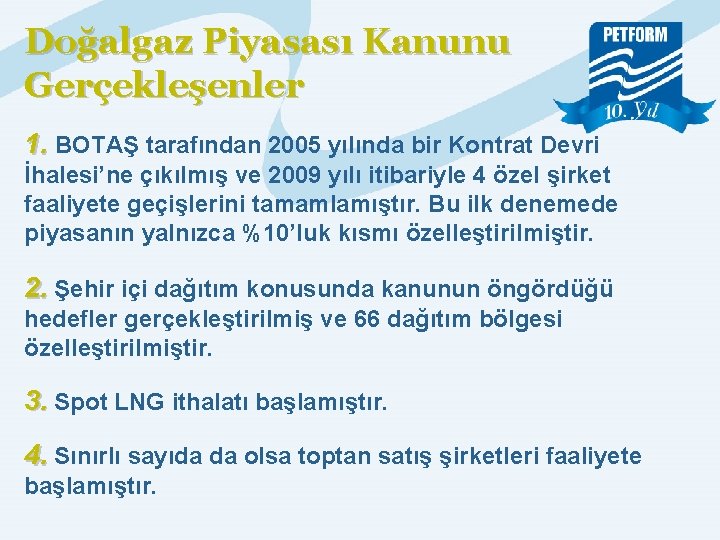 Doğalgaz Piyasası Kanunu Gerçekleşenler

PETFORM

10. Yıl

1. BOTAŞ tarafından 2005 yılında bir Kontrat Devri İhalesi’ne çıkılmış ve 2009 yılı itibariyle 4 özel şirket faaliyete geçişlerini tamamlamıştır. Bu ilk denemede piyasanın yalnızca %10’luk kısmı özelleştirilmiştir.

2. Şehir içi dağıtım konusunda kanunun öngördüğü hedefler gerçekleştirilmiş ve 66 dağıtım bölgesi özelleştirilmiştir.

3. Spot LNG ithalatı başlamıştır.

4. Sınırlı sayıda da olsa toptan satış şirketleri faaliyete başlamıştır.